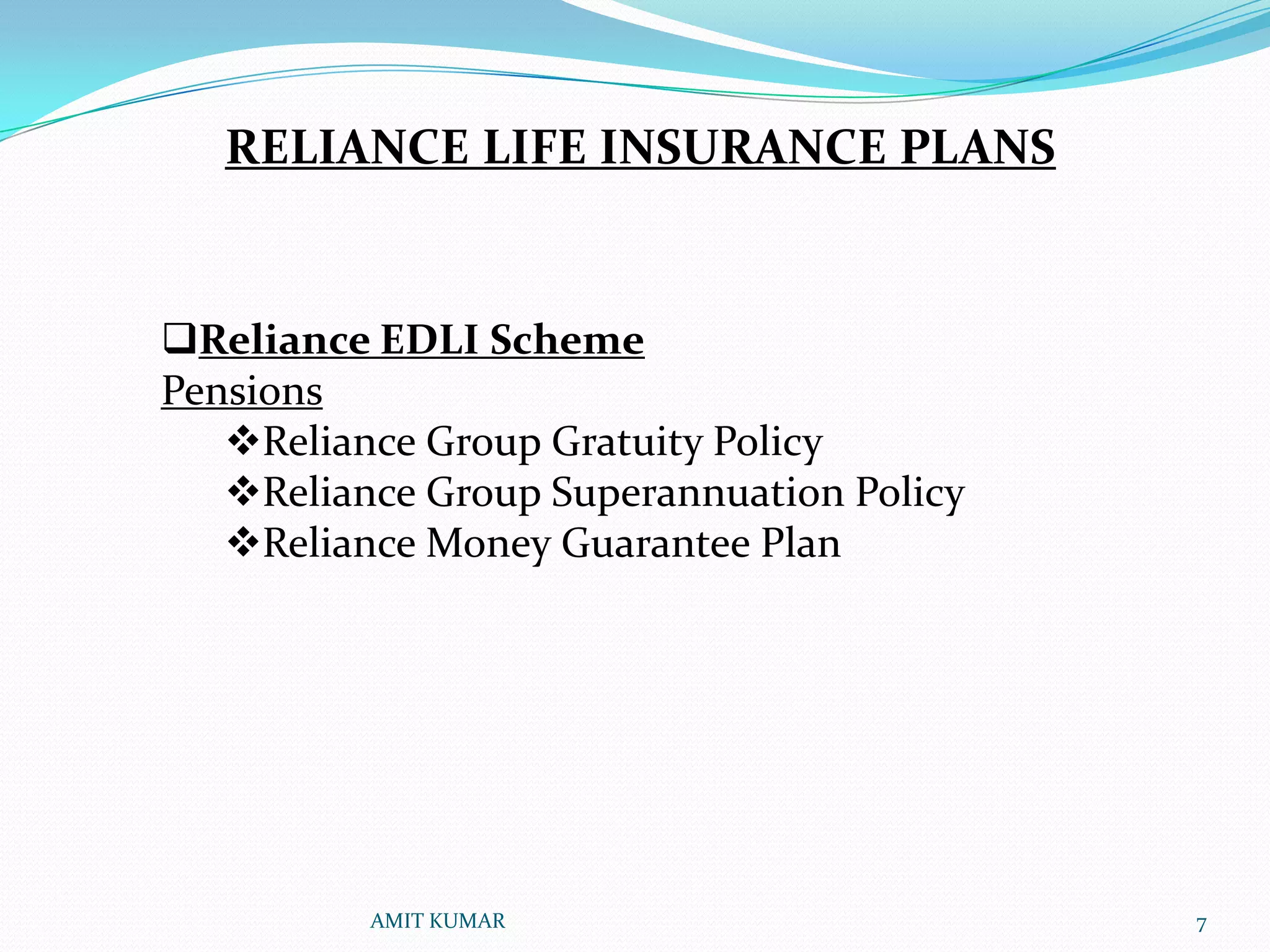 RELIANCE LIFE INSURANCE PLANS

❑Reliance EDLI Scheme
Pensions
❖Reliance Group Gratuity Policy
❖Reliance Group Superannuation Policy
❖Reliance Money Guarantee Plan

AMIT KUMAR
7